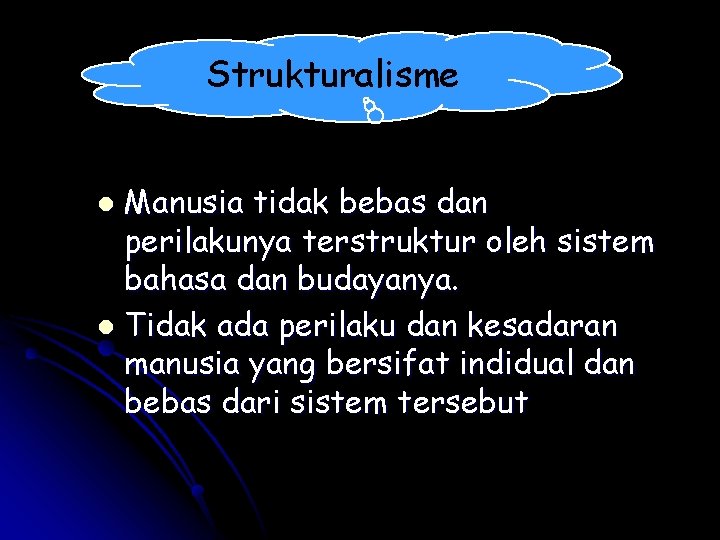 Strukturalisme

- Manusia tidak bebas dan perilakunya terstruktur oleh sistem bahasa dan budayanya.
- Tidak ada perilaku dan kesadaran manusia yang bersifat indidual dan bebas dari sistem tersebut